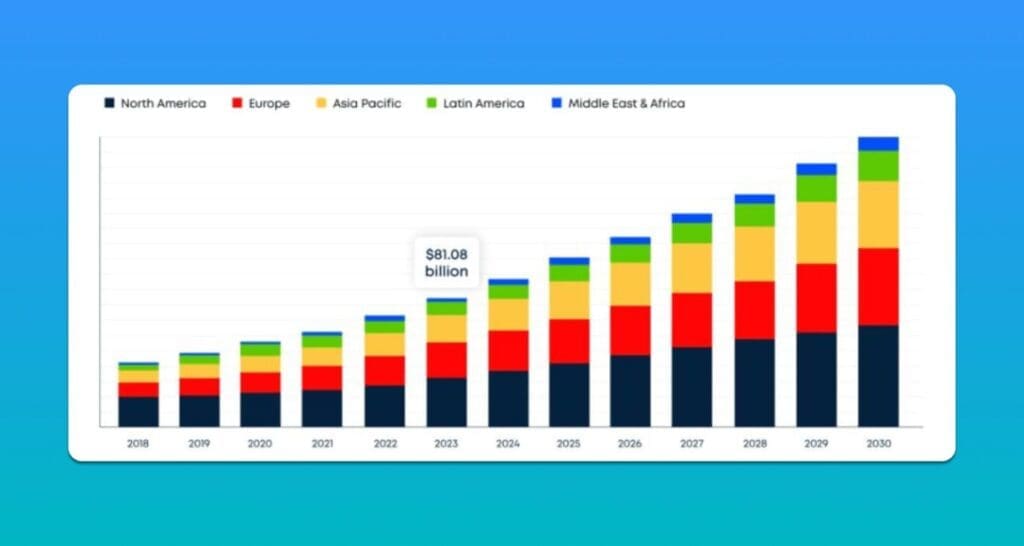 North America
Europe
Asia Pacific
Latin America
Middle East & Africa

$81.08 billion

2018
2019
2020
2021
2022
2023
2024
2025
2026
2027
2028
2029
2030